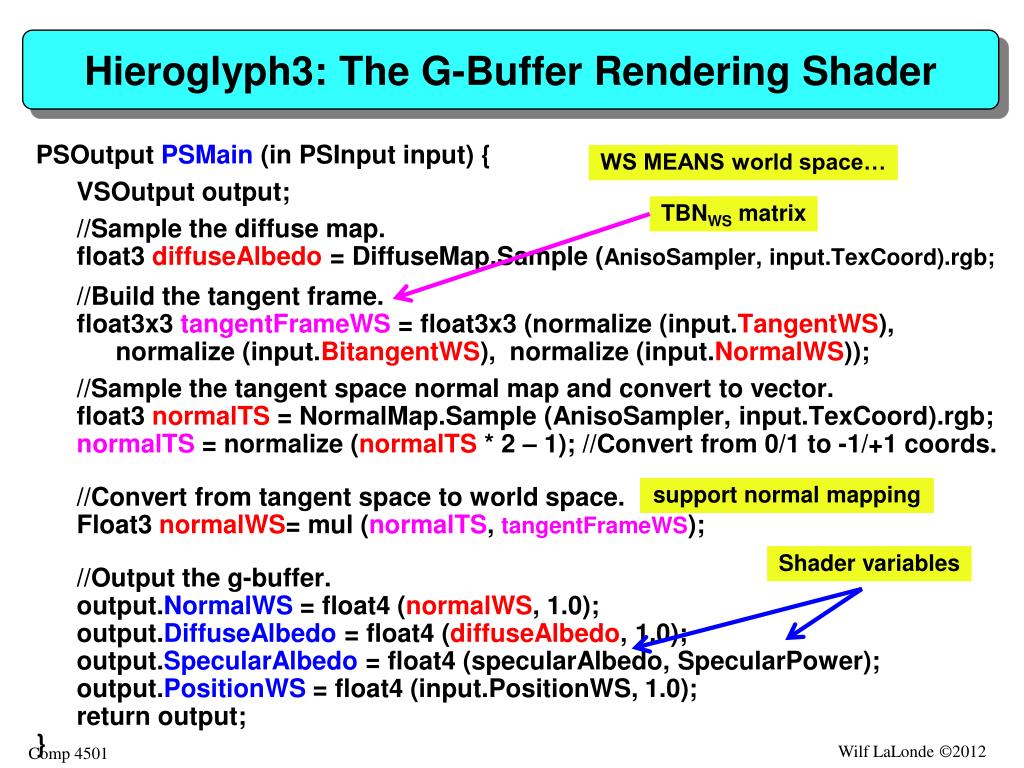 Hieroglyph3: The G-Buffer Rendering Shader

PSOutput PSMain (in PSInput input) {

WS MEANS world space…

VSOutput output;

TBN$_{WS}$ matrix

//Sample the diffuse map.
float3 diffuseAlbedo = DiffuseMap.Sample (AnisoSampler, input.TexCoord).rgb;

//Build the tangent frame.
float3x3 tangentFrameWS = float3x3 (normalize (input.TangentWS), normalize (input.BitangentWS), normalize (input.NormalWS));

//Sample the tangent space normal map and convert to vector.
float3 normalTS = NormalMap.Sample (AnisoSampler, input.TexCoord).rgb;
normalTS = normalize (normalTS * 2 – 1); //Convert from 0/1 to -1/+1 coords.

//Convert from tangent space to world space.
Float3 normalWS= mul (normalTS, tangentFrameWS);

support normal mapping

Shader variables

//Output the g-buffer.
output.NormalWS = float4 (normalWS, 1.0);
output.DiffuseAlbedo = float4 (diffuseAlbedo, 1.0);
output.SpecularAlbedo = float4 (specularAlbedo, SpecularPower);
output.PositionWS = float4 (input.PositionWS, 1.0);
return output;
}

Comp 4501

Wilf LaLonde ©2012